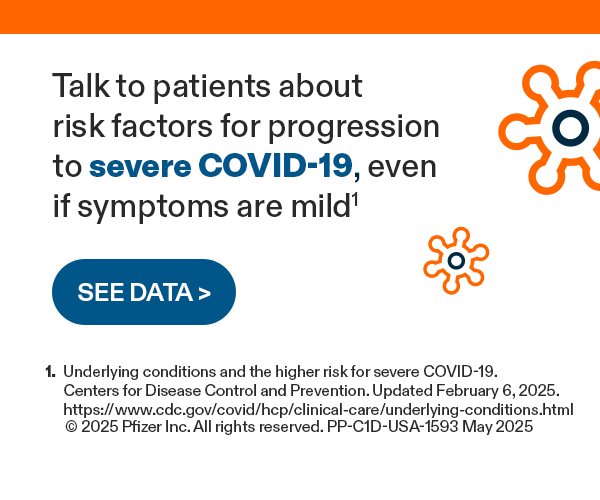 Talk to patients about risk factors for progression to severe COVID-19, even if symptoms are mild$^1$

SEE DATA >

1. Underlying conditions and the higher risk for severe COVID-19. Centers for Disease Control and Prevention. Updated February 6, 2025. https://www.cdc.gov/covid/hcp/clinical-care/underlying-conditions.html
© 2025 Pfizer Inc. All rights reserved. PP-C1D-USA-1593 May 2025